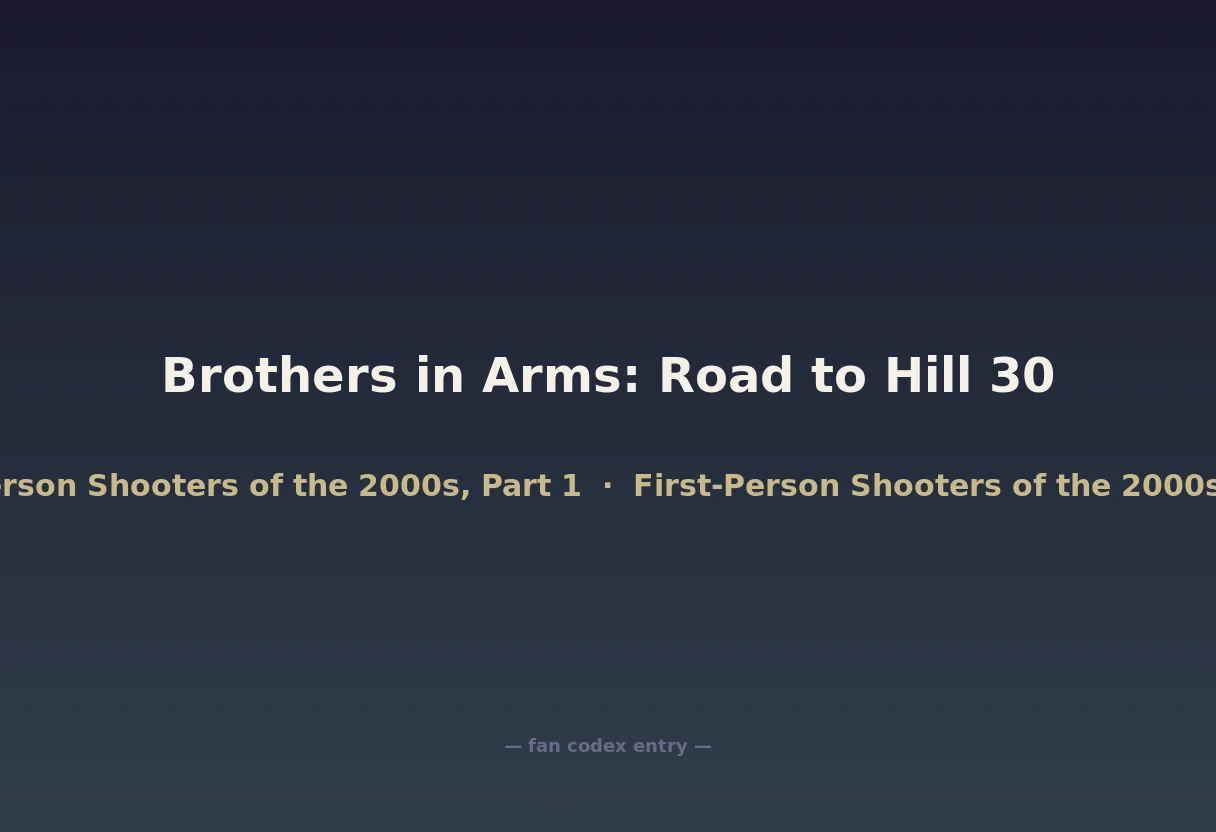 Brothers in Arms: Road to Hill 30

erson Shooters of the 2000s, Part 1 · First-Person Shooters of the 2000s

— fan codex entry —